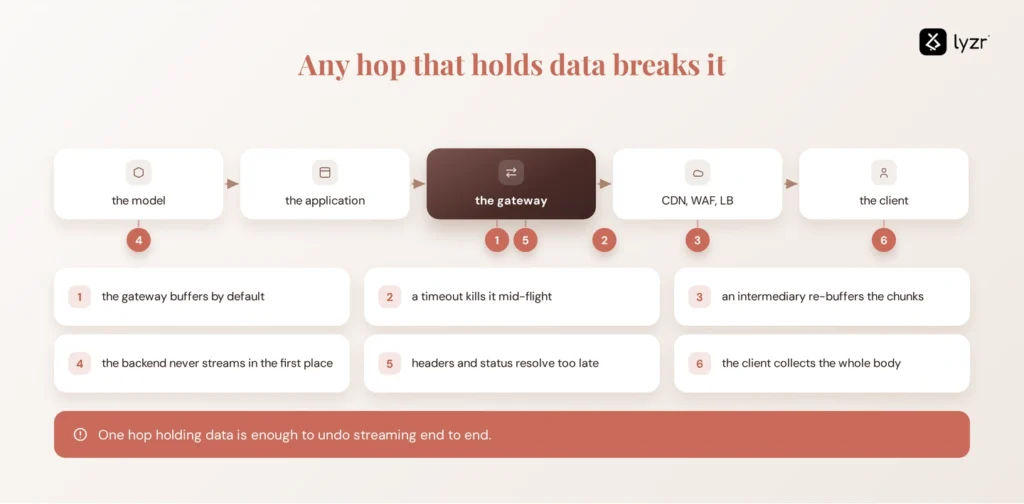 lyzr

Any hop that holds data breaks it

the model

the application

the gateway

CDN, WAF, LB

the client

4

1 5

2

3

6

1 the gateway buffers by default

2 a timeout kills it mid-flight

3 an intermediary re-buffers the chunks

4 the backend never streams in the first place

5 headers and status resolve too late

6 the client collects the whole body

One hop holding data is enough to undo streaming end to end.